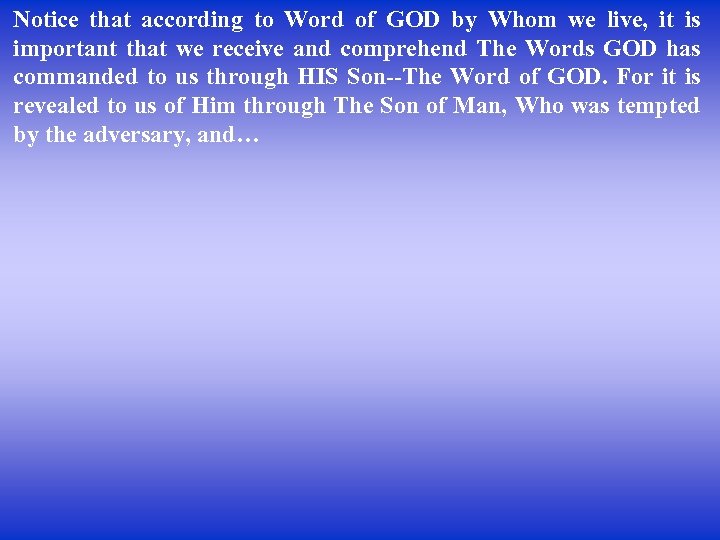 Notice that according to Word of GOD by Whom we live, it is important that we receive and comprehend The Words GOD has commanded to us through HIS Son--The Word of GOD. For it is revealed to us of Him through The Son of Man, Who was tempted by the adversary, and…